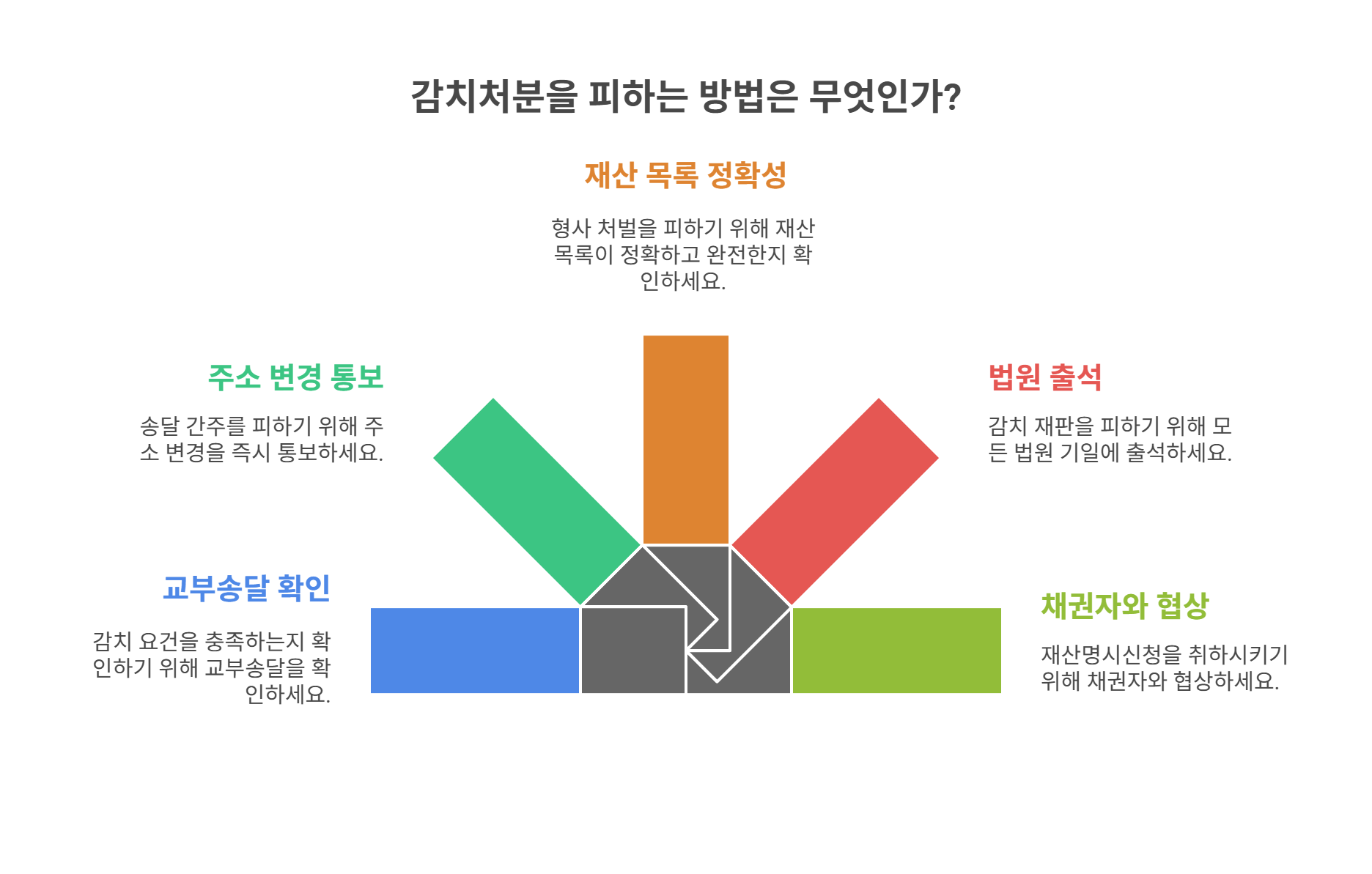 감치처분을 피하는 방법은 무엇인가?

재산 목록 정확성

형사 처벌을 피하기 위해 재산 목록이 정확하고 완전한지 확인하세요.

주소 변경 통보

송달 간주를 피하기 위해 주소 변경을 즉시 통보하세요.

법원 출석

감치 재판을 피하기 위해 모든 법원 기일에 출석하세요.

교부송달 확인

감치 요건을 충족하는지 확인하기 위해 교부송달을 확인하세요.

채권자와 협상

재산명시신청을 취하시키기 위해 채권자와 협상하세요.